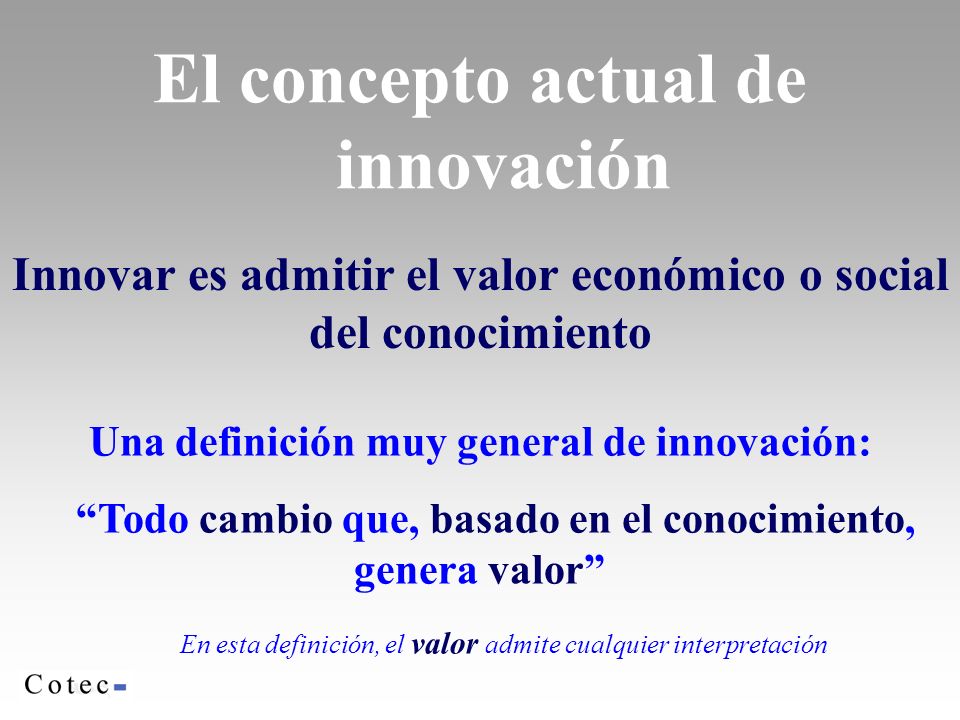 El concepto actual de innovación

Innovar es admitir el valor económico o social del conocimiento

Una definición muy general de innovación:

“Todo cambio que, basado en el conocimiento, genera valor”

En esta definición, el valor admite cualquier interpretación

Cotec